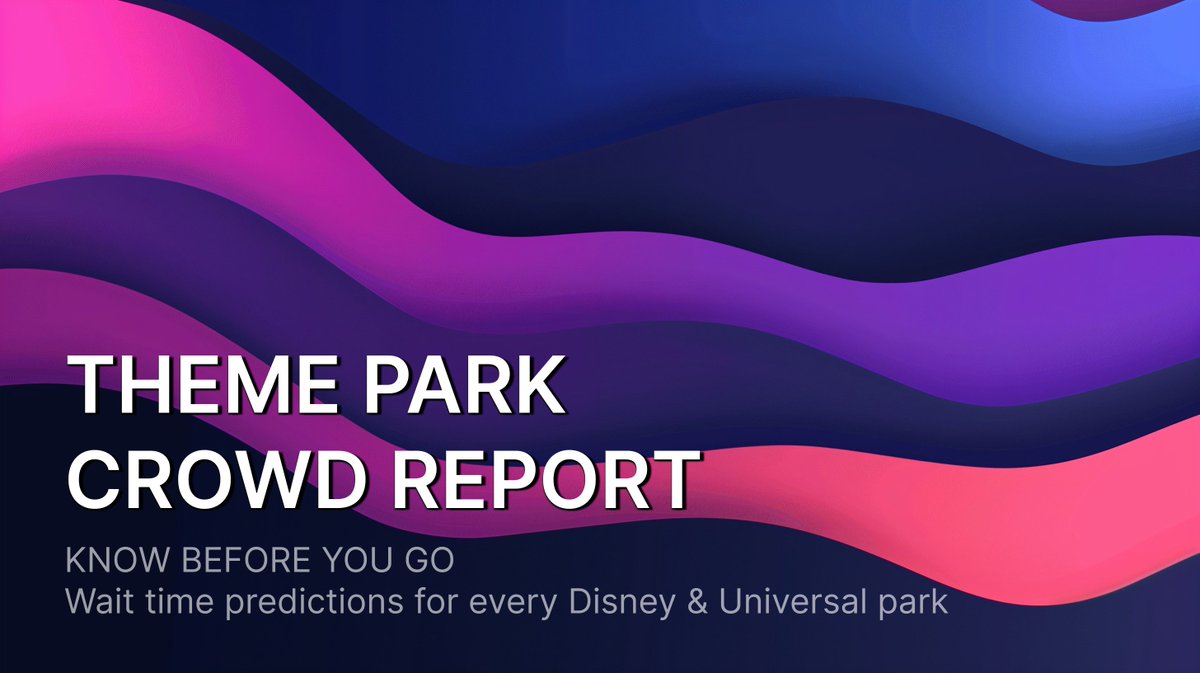 THEME PARK
CROWD REPORT

KNOW BEFORE YOU GO
Wait time predictions for every Disney & Universal park